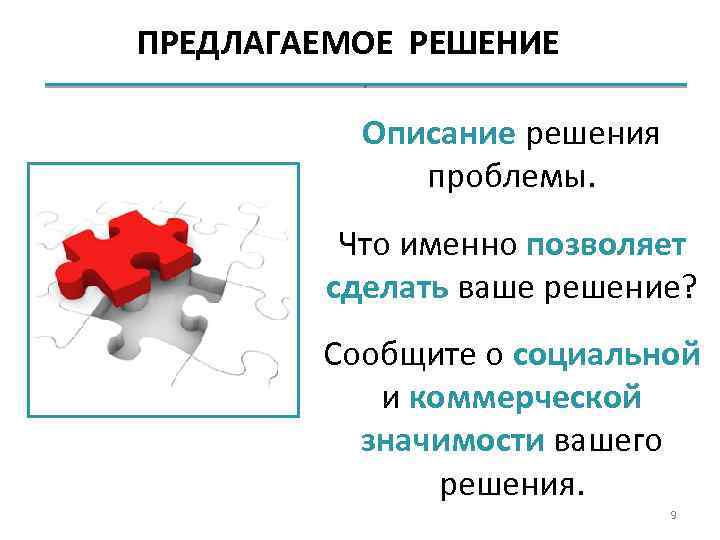 ПРЕДЛАГАЕМОЕ РЕШЕНИЕ

Описание решения проблемы.

Что именно позволяет сделать ваше решение?

Сообщите о социальной и коммерческой значимости вашего решения.

9